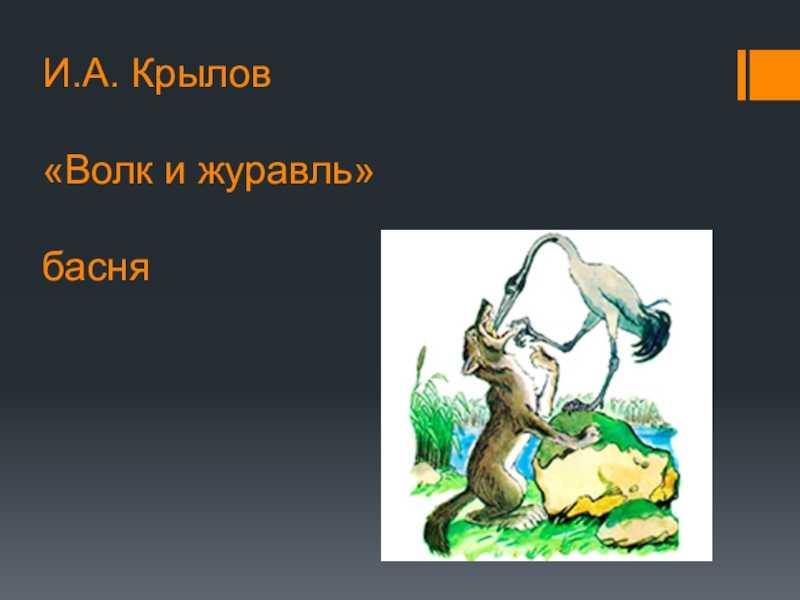 И.А. Крылов

«Волк и журавль»

басня